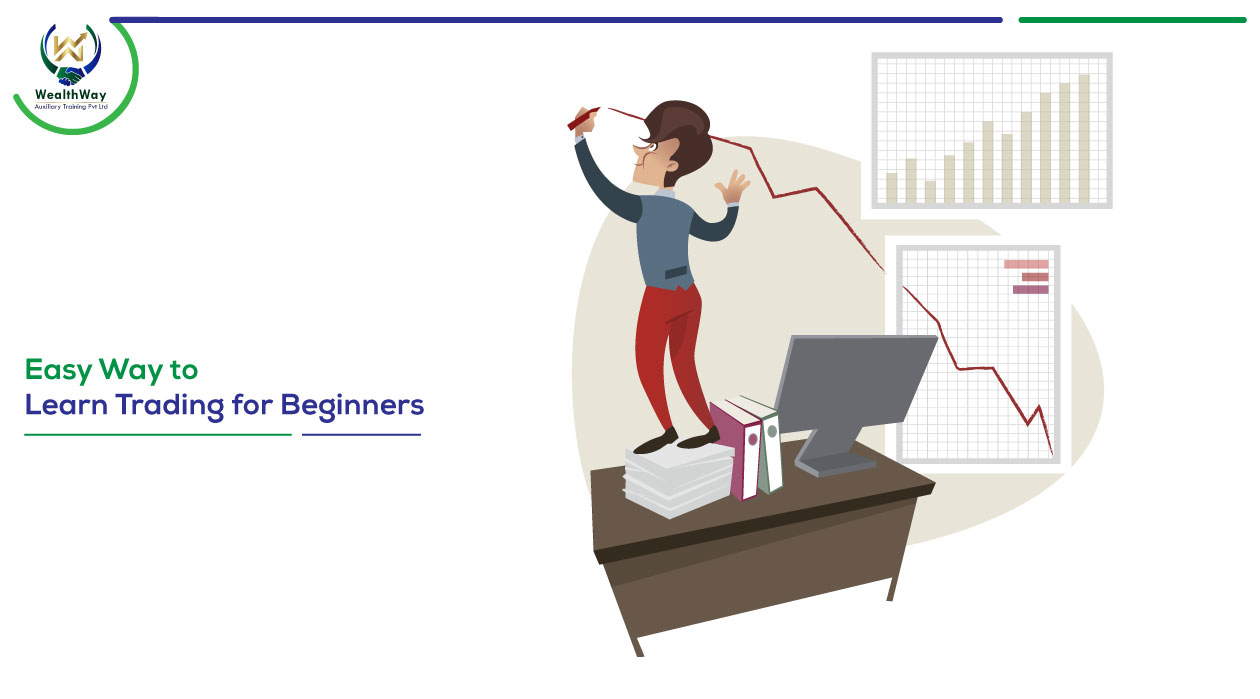 WealthWay
Auxiliary Training Pvt Ltd

Easy Way to
Learn Trading for Beginners